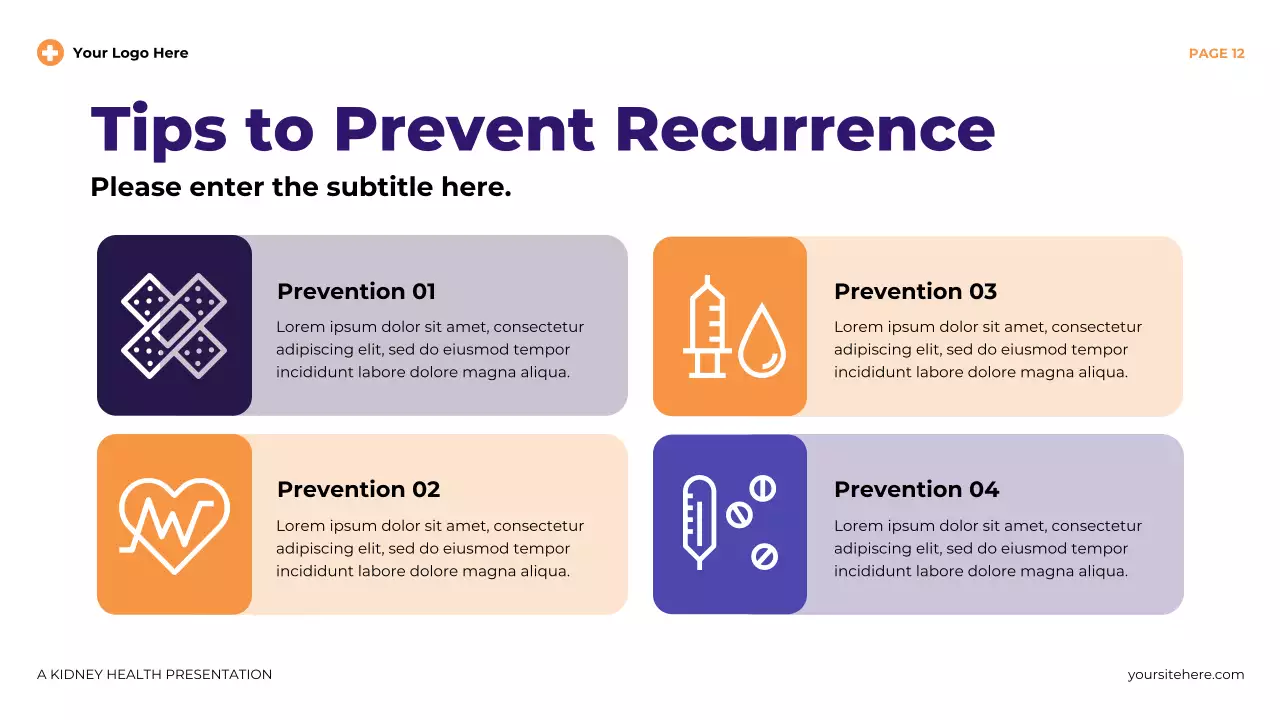 Your Logo Here

PAGE 12

Tips to Prevent Recurrence

Please enter the subtitle here.

Prevention 01
Lorem ipsum dolor sit amet, consectetur adipiscing elit, sed do eiusmod tempor incididunt labore dolore magna aliqua.

Prevention 02
Lorem ipsum dolor sit amet, consectetur adipiscing elit, sed do eiusmod tempor incididunt labore dolore magna aliqua.

Prevention 03
Lorem ipsum dolor sit amet, consectetur adipiscing elit, sed do eiusmod tempor incididunt labore dolore magna aliqua.

Prevention 04
Lorem ipsum dolor sit amet, consectetur adipiscing elit, sed do eiusmod tempor incididunt labore dolore magna aliqua.

A KIDNEY HEALTH PRESENTATION

yoursitehere.com